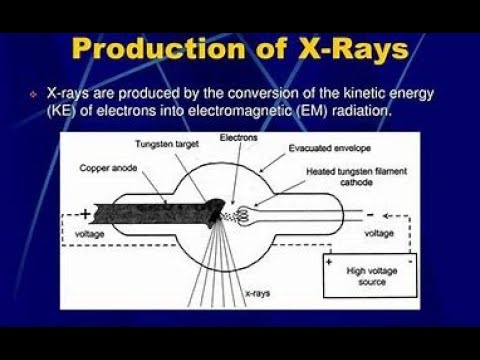 Production of X-Rays

X-rays are produced by the conversion of the kinetic energy (KE) of electrons into electromagnetic (EM) radiation.

Tungsten target
Electrons
Evacuated envelope
Copper anode
Heated tungsten filament cathode
+
voltage
-
voltage
+
-
High voltage source
x-rays